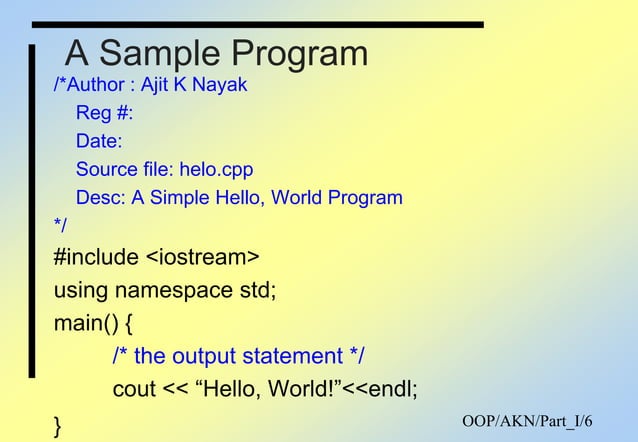 A Sample Program

/*Author : Ajit K Nayak
Reg #:
Date:
Source file: helo.cpp
Desc: A Simple Hello, World Program
*/
#include <iostream>
using namespace std;
main() {
/* the output statement */
cout << “Hello, World!”<<endl;
}

OOP/AKN/Part_I/6